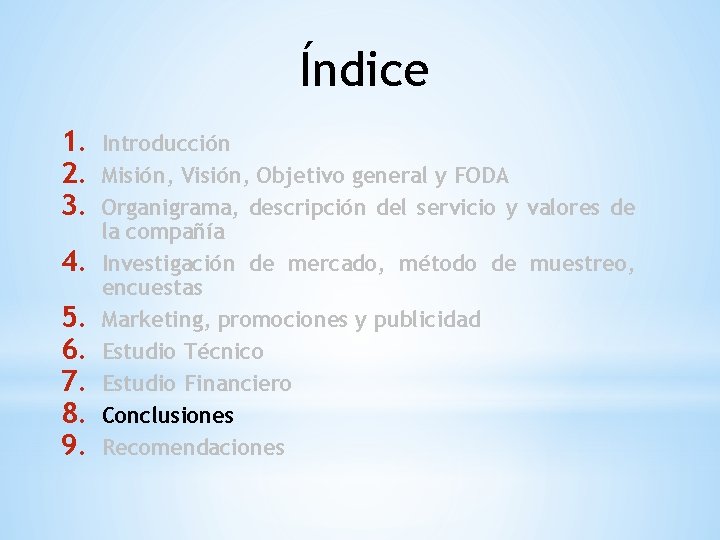 Índice

1. Introducción
2. Misión, Visión, Objetivo general y FODA
3. Organigrama, descripción del servicio y valores de la compañía
4. Investigación de mercado, método de muestreo, encuestas
5. Marketing, promociones y publicidad
6. Estudio Técnico
7. Estudio Financiero
8. Conclusiones
9. Recomendaciones